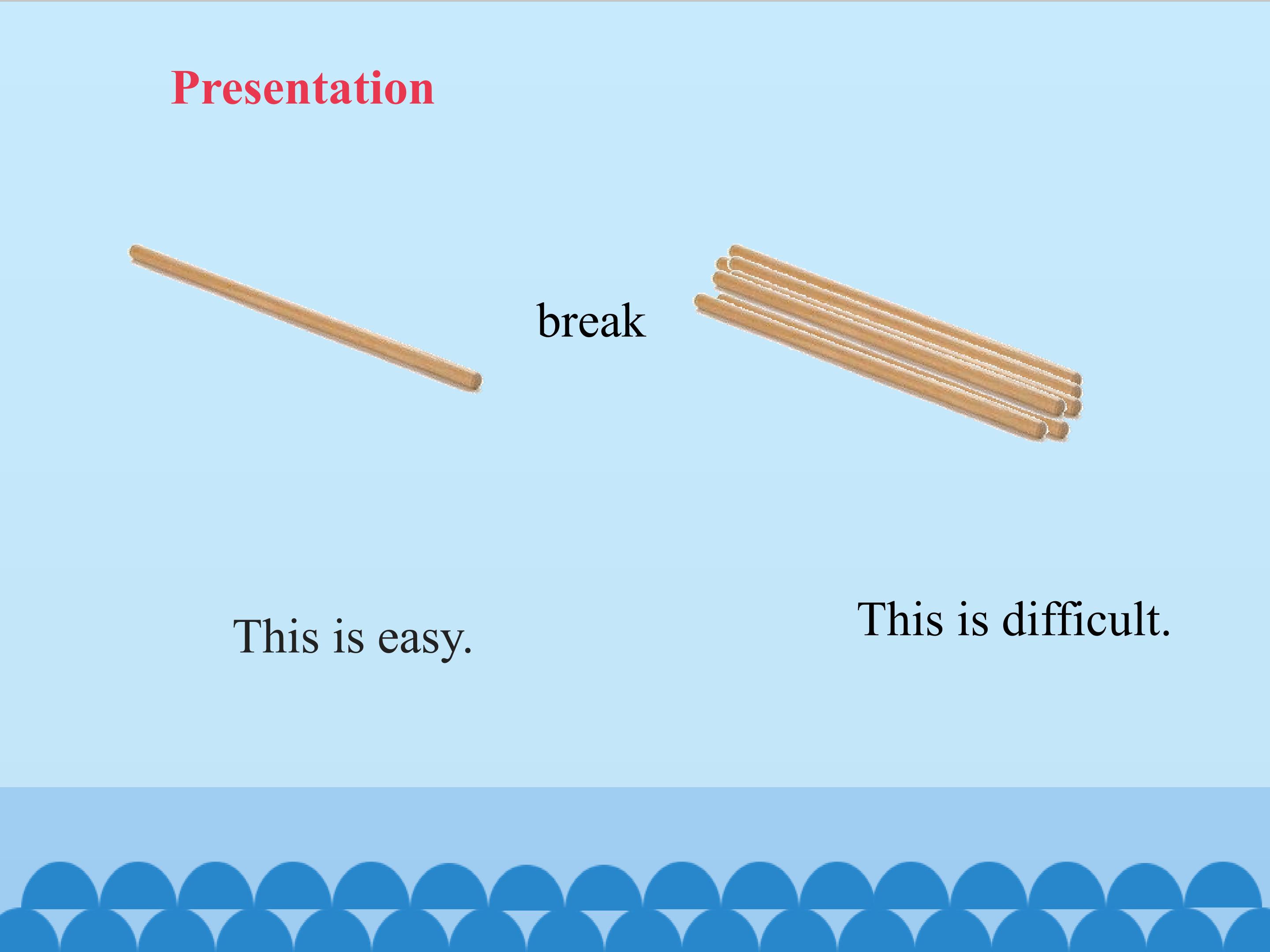 Presentation

break

This is easy.

This is difficult.